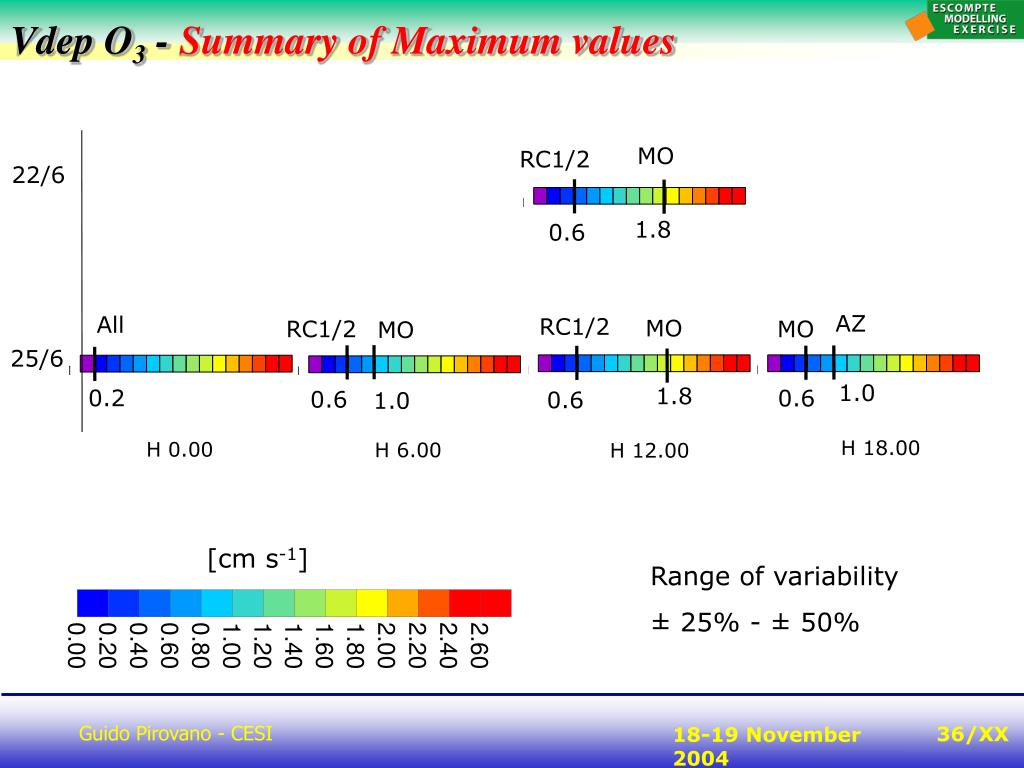 ESCOMPTE MODELLING EXERCISE

Vdep $O_3$ - Summary of Maximum values

22/6

RC1/2 MO

0.6 1.8

25/6

All

0.2

RC1/2 MO

0.6 1.0

RC1/2 MO

0.6 1.8

MO AZ

0.6 1.0

H 0.00

H 6.00

H 12.00

H 18.00

[cm $s^{-1}$]

0.00 0.20 0.40 0.60 0.80 1.00 1.20 1.40 1.60 1.80 2.00 2.20 2.40 2.60

Range of variability

± 25% - ± 50%

Guido Pirovano - CESI

18-19 November 2004

36/XX